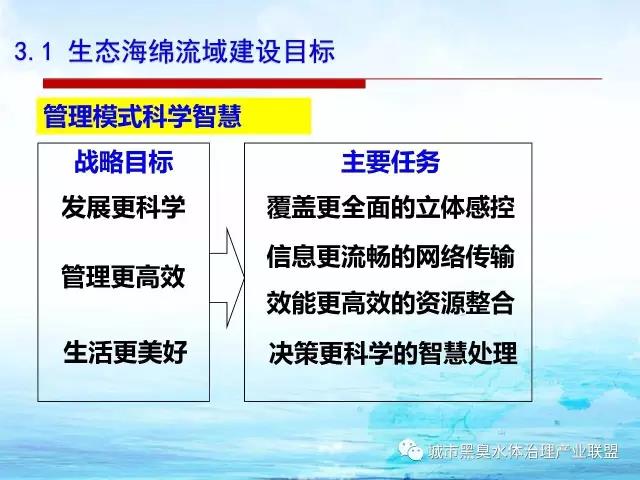 3.1 生态海绵流域建设目标

管理模式科学智慧

战略目标

发展更科学

管理更高效

生活更美好

主要任务

覆盖更全面的立体感控

信息更流畅的网络传输

效能更高效的资源整合

决策更科学的智慧处理

城市黑臭水体治理产业联盟